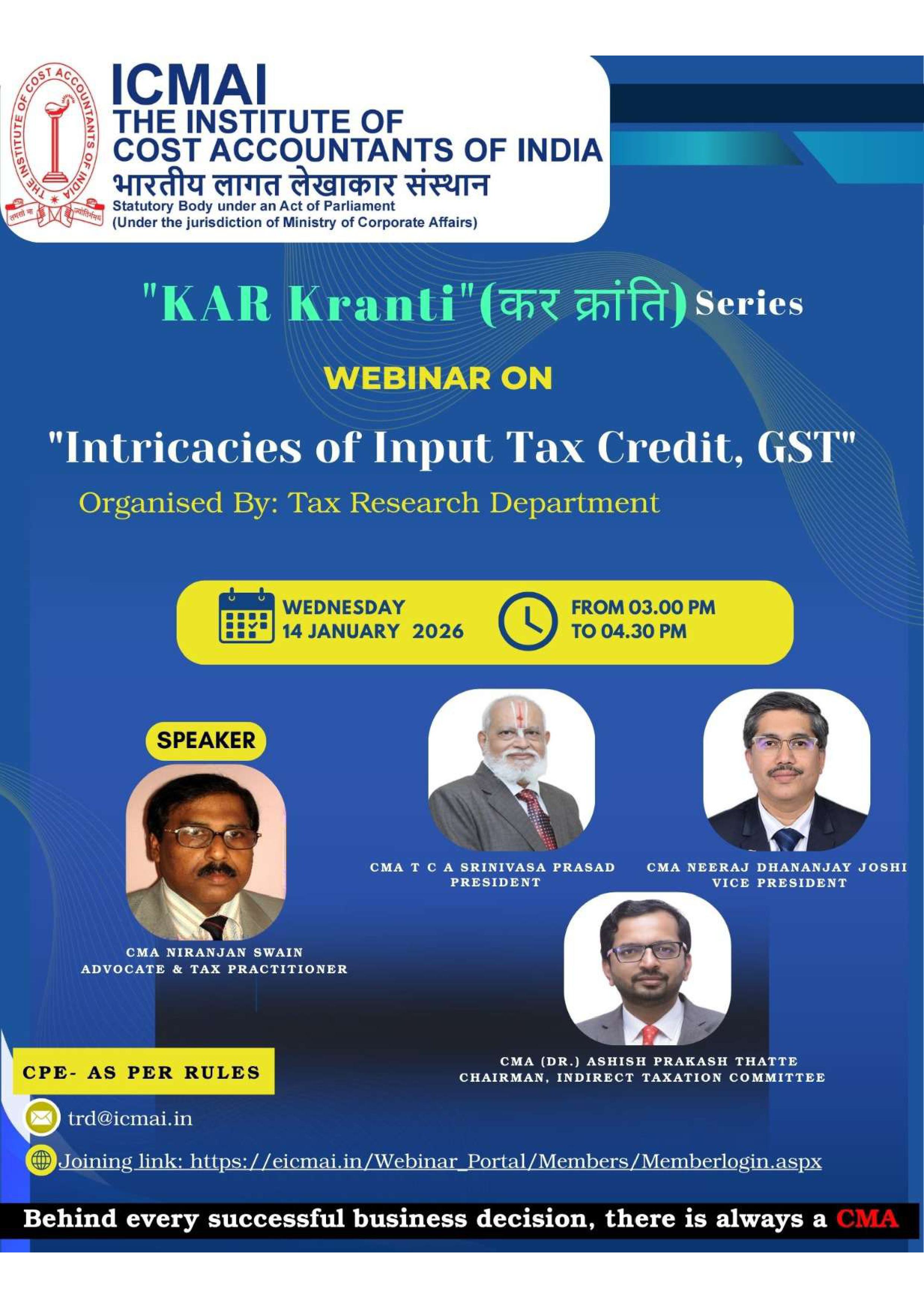 THE INSTITUTE OF COST ACCOUNTANTS OF INDIA
तमसो मा ज्योतिर्गमय

ICMAI
THE INSTITUTE OF
COST ACCOUNTANTS OF INDIA
भारतीय लागत लेखाकार संस्थान
Statutory Body under an Act of Parliament
(Under the jurisdiction of Ministry of Corporate Affairs)

"KAR Kranti"(कर क्रांति) Series

WEBINAR ON

"Intricacies of Input Tax Credit, GST"

Organised By: Tax Research Department

WEDNESDAY
14 JANUARY 2026

FROM 03.00 PM
TO 04.30 PM

SPEAKER

CMA NIRANJAN SWAIN
ADVOCATE & TAX PRACTITIONER

CMA T C A SRINIVASA PRASAD
PRESIDENT

CMA NEERAJ DHANANJAY JOSHI
VICE PRESIDENT

CMA (DR.) ASHISH PRAKASH THATTE
CHAIRMAN, INDIRECT TAXATION COMMITTEE

CPE- AS PER RULES

trd@icmai.in

Joining link: https://eicmai.in/Webinar_Portal/Members/Memberlogin.aspx

Behind every successful business decision, there is always a CMA